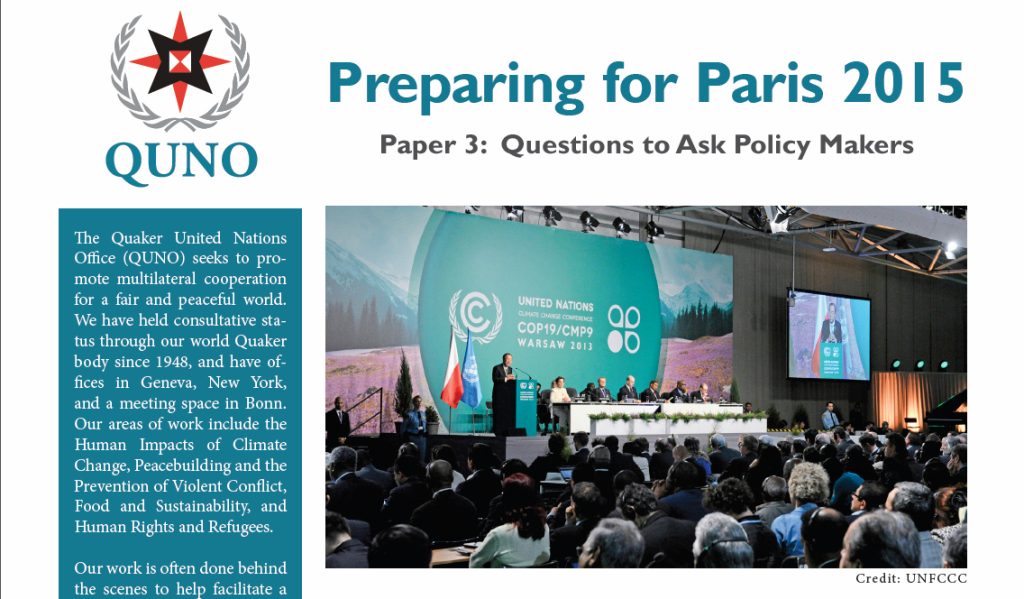 QUNO

Preparing for Paris 2015

Paper 3: Questions to Ask Policy Makers

The Quaker United Nations Office (QUNO) seeks to promote multilateral cooperation for a fair and peaceful world. We have held consultative status through our world Quaker body since 1948, and have offices in Geneva, New York, and a meeting space in Bonn. Our areas of work include the Human Impacts of Climate Change, Peacebuilding and the Prevention of Violent Conflict, Food and Sustainability, and Human Rights and Refugees.

Our work is often done behind the scenes to help facilitate a

UNITED NATIONS
CLIMATE CHANGE CONFERENCE
COP19/CMP9
WARSAW 2013

Credit: UNFCCC